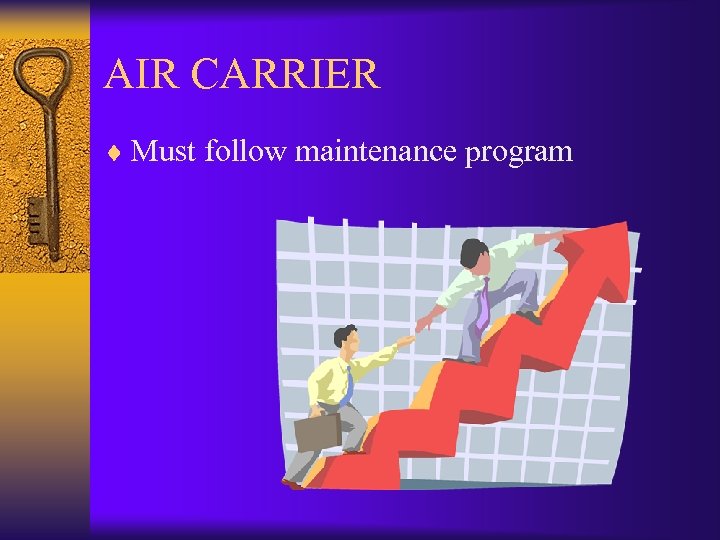 AIR CARRIER

♦ Must follow maintenance program